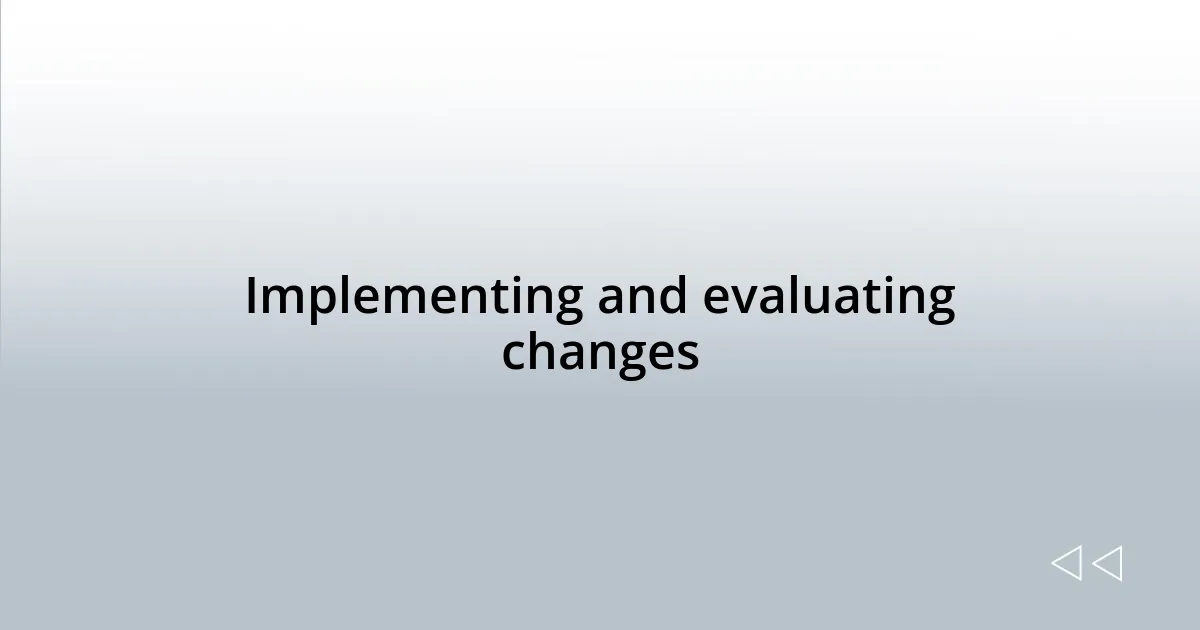 Implementing and evaluating changes